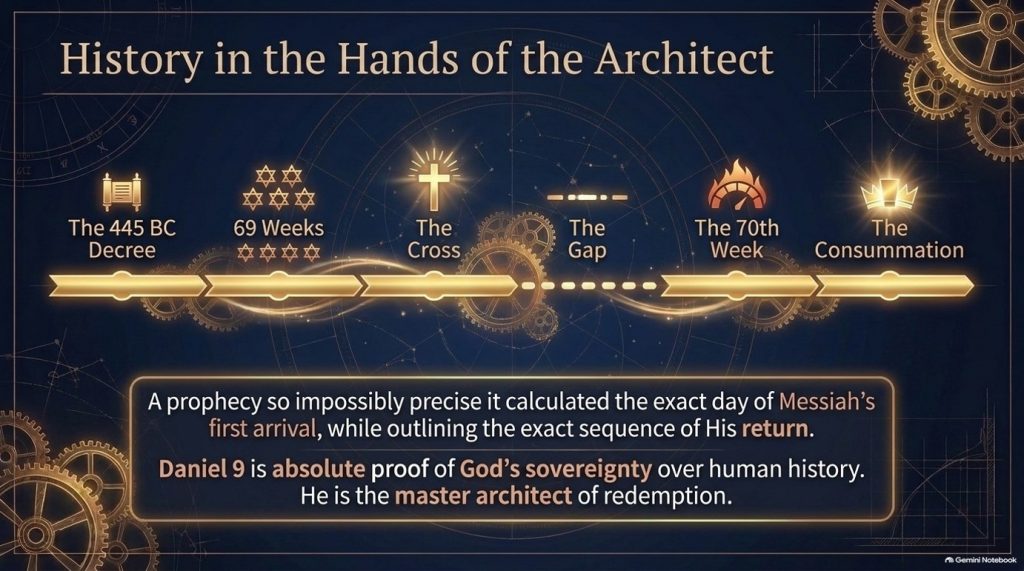 History in the Hands of the Architect

The 445 BC Decree

69 Weeks

The Cross

The Gap

The 70th Week

The Consummation

A prophecy so impossibly precise it calculated the exact day of Messiah's first arrival, while outlining the exact sequence of His return.

Daniel 9 is absolute proof of God's sovereignty over human history. He is the master architect of redemption.

Gemini Notebook